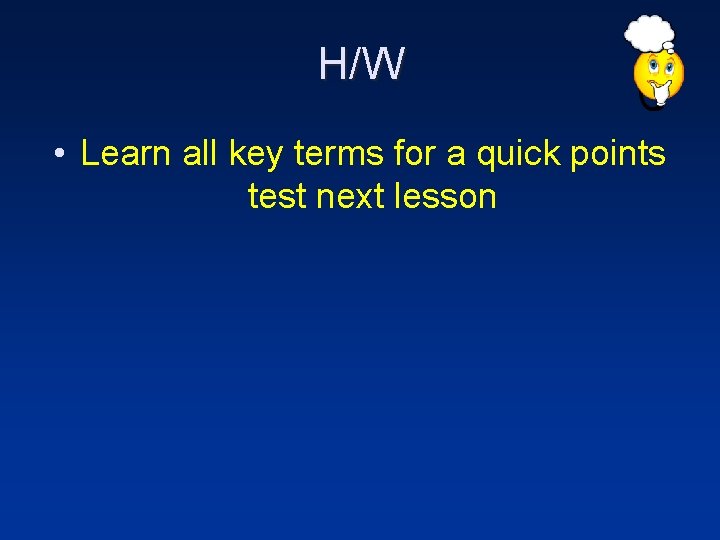 H/W

• Learn all key terms for a quick points test next lesson